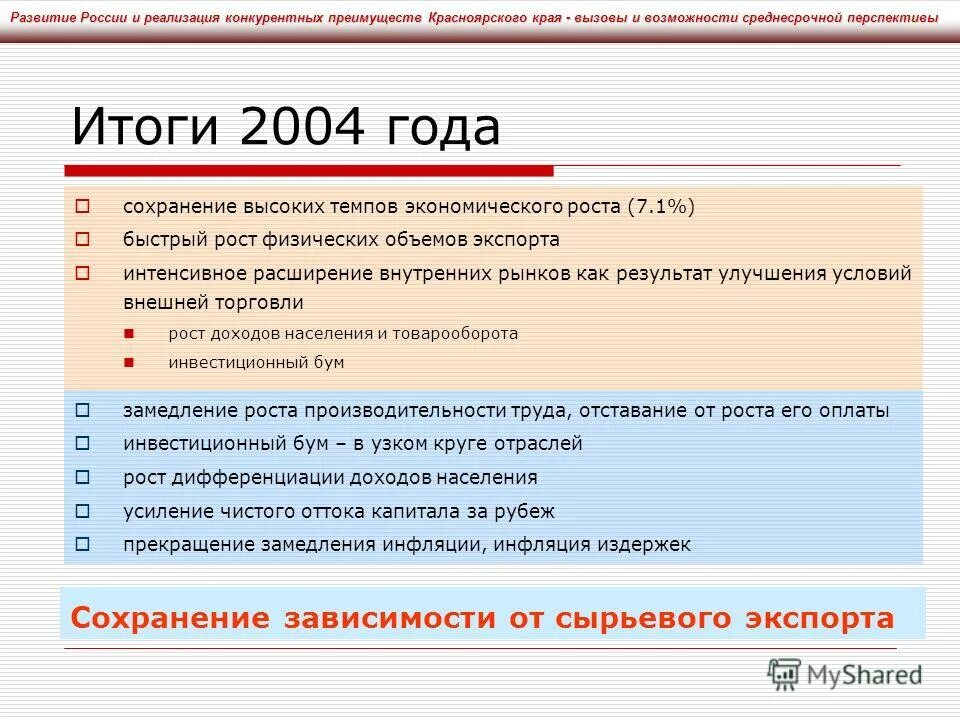 Развитие России и реализация конкурентных преимуществ Красноярского края - вызовы и возможности среднесрочной перспективы

Итоги 2004 года

сохранение высоких темпов экономического роста (7.1%)

быстрый рост физических объемов экспорта

интенсивное расширение внутренних рынков как результат улучшения условий внешней торговли

рост доходов населения и товарооборота

инвестиционный бум

замедление роста производительности труда, отставание от роста его оплаты

инвестиционный бум – в узком круге отраслей

рост дифференциации доходов населения

усиление чистого оттока капитала за рубеж

прекращение замедления инфляции, инфляция издержек

Сохранение зависимости от сырьевого экспорта

MyShared